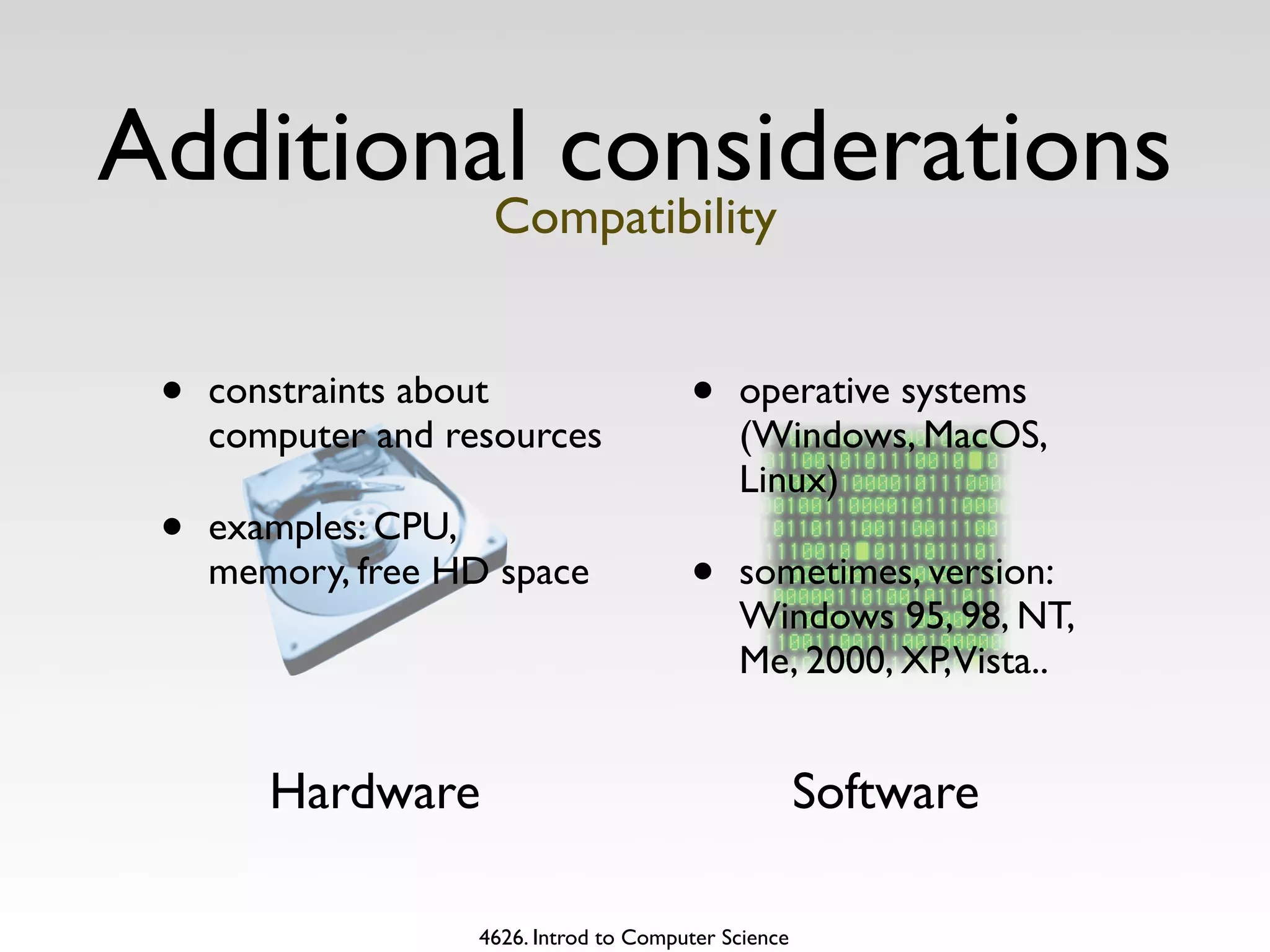 Additional considerations

Compatibility

- constraints about computer and resources
- examples: CPU, memory, free HD space

Hardware

- operative systems (Windows, MacOS, Linux)
- sometimes, version: Windows 95, 98, NT, Me, 2000, XP, Vista..

Software

4626. Introd to Computer Science